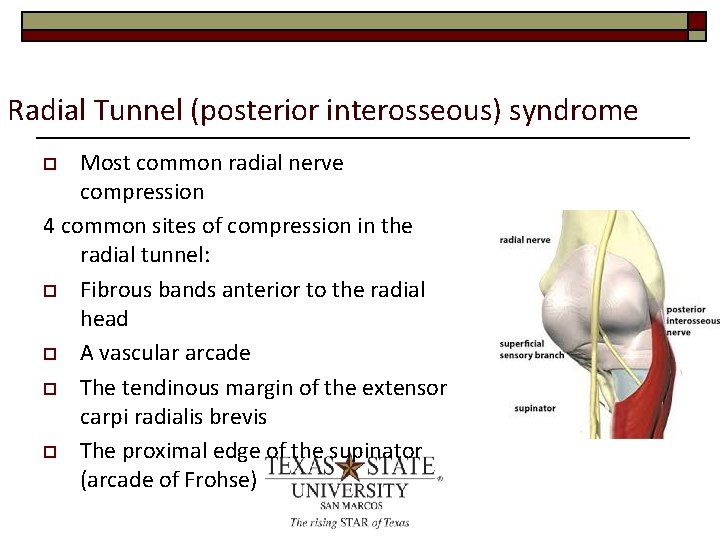 Radial Tunnel (posterior interosseous) syndrome

Most common radial nerve compression

4 common sites of compression in the radial tunnel:

Fibrous bands anterior to the radial head

A vascular arcade

The tendinous margin of the extensor carpi radialis brevis

The proximal edge of the supinator (arcade of Frohse)

radial nerve

posterior interosseous nerve

superficial sensory branch

supinator

TEXAS STATE UNIVERSITY SAN MARCOS

The rising STAR of Texas